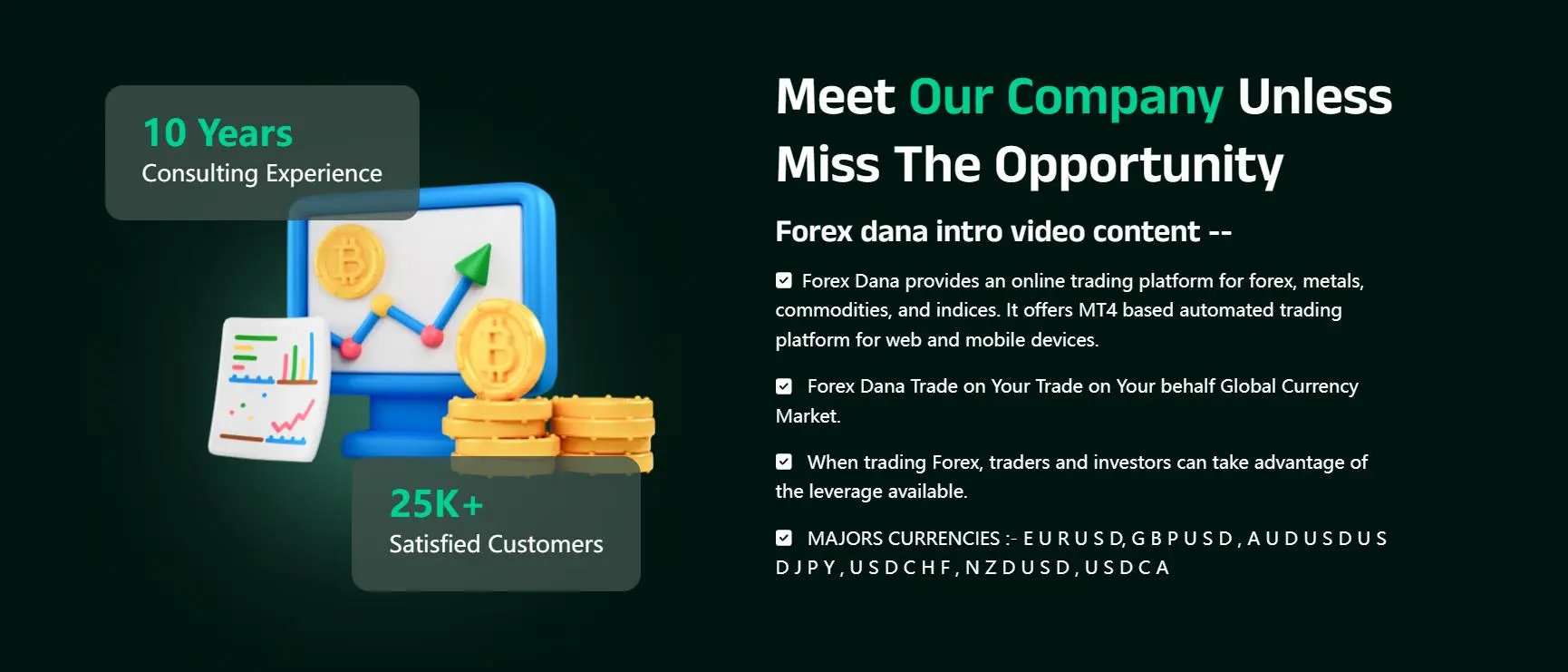 10 Years
Consulting Experience

25K+
Satisfied Customers

Meet Our Company Unless Miss The Opportunity

Forex dana intro video content --

Forex Dana provides an online trading platform for forex, metals, commodities, and indices. It offers MT4 based automated trading platform for web and mobile devices.

Forex Dana Trade on Your Trade on Your behalf Global Currency Market.

When trading Forex, traders and investors can take advantage of the leverage available.

MAJORS CURRENCIES :- E U R U S D, G B P U S D , A U D U S D U S D J P Y , U S D C H F , N Z D U S D , U S D C A